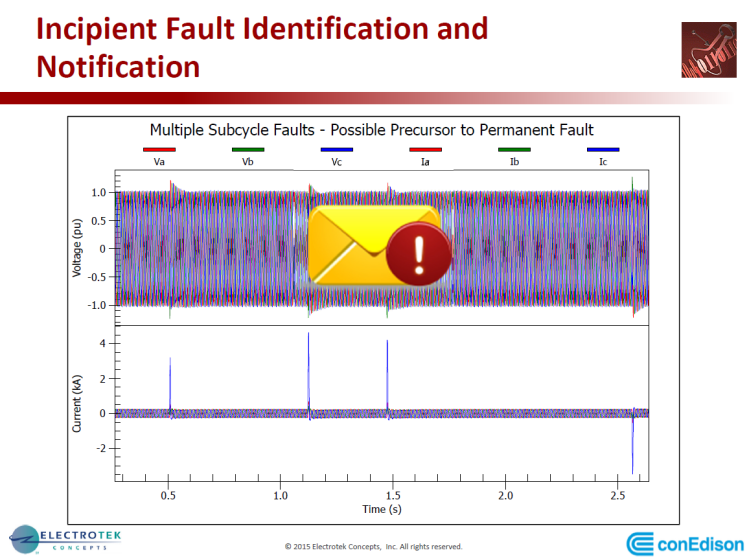 Incipient Fault Identification and Notification

Multiple Subcycle Faults - Possible Precursor to Permanent Fault

Va Vb Vc Ia Ib Ic

Voltage (pu)

1.0
0.5
0
-0.5
-1.0

Current (kA)

4
2
0
-2

0.5 1.0 1.5 2.0 2.5

Time (s)

ELECTROTEK CONCEPTS

© 2015 Electrotek Concepts, Inc. All rights reserved.

conEdison